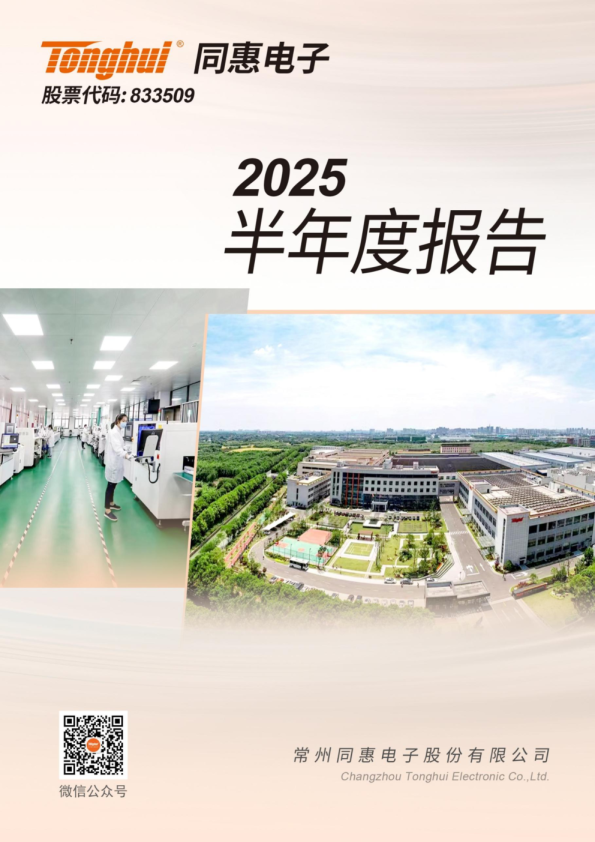 Tonghui® 同惠电子
股票代码: 833509

2025
半年度报告

微信公众号

常州同惠电子股份有限公司
Changzhou Tonghui Electronic Co.,Ltd.